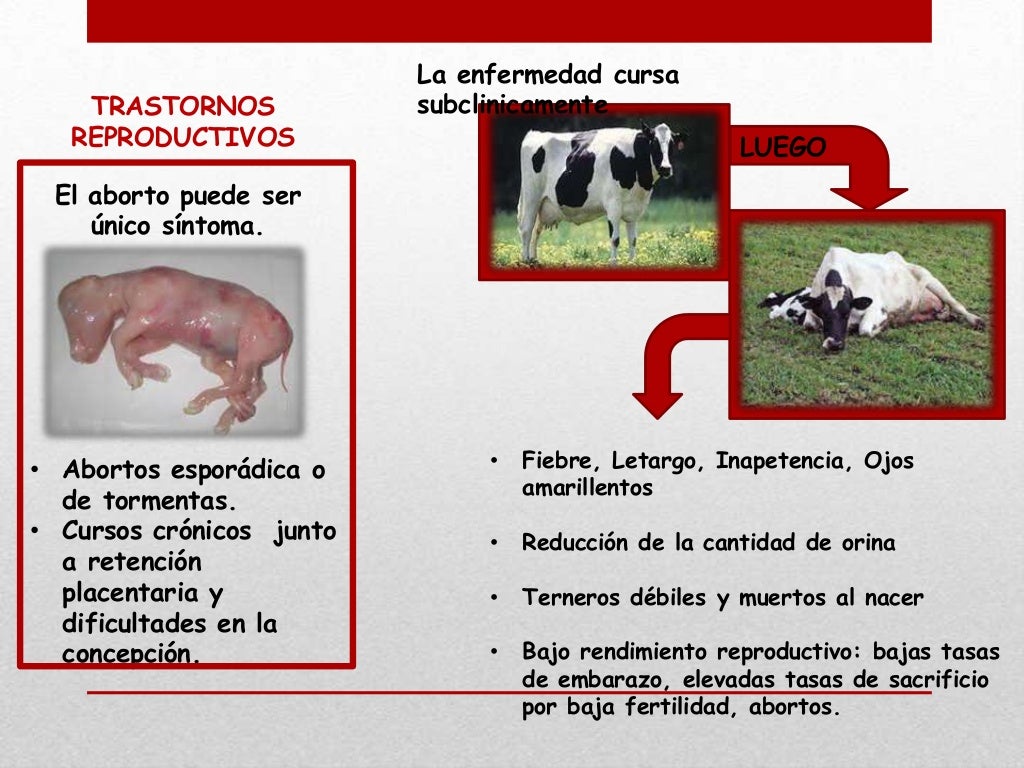 TRASTORNOS REPRODUCTIVOS

El aborto puede ser único síntoma.

• Abortos esporádica o de tormentas.
• Cursos crónicos junto a retención placentaria y dificultades en la concepción.

La enfermedad cursa subclinicamente

LUEGO

• Fiebre, Letargo, Inapetencia, Ojos amarillentos

• Reducción de la cantidad de orina

• Terneros débiles y muertos al nacer

• Bajo rendimiento reproductivo: bajas tasas de embarazo, elevadas tasas de sacrificio por baja fertilidad, abortos.